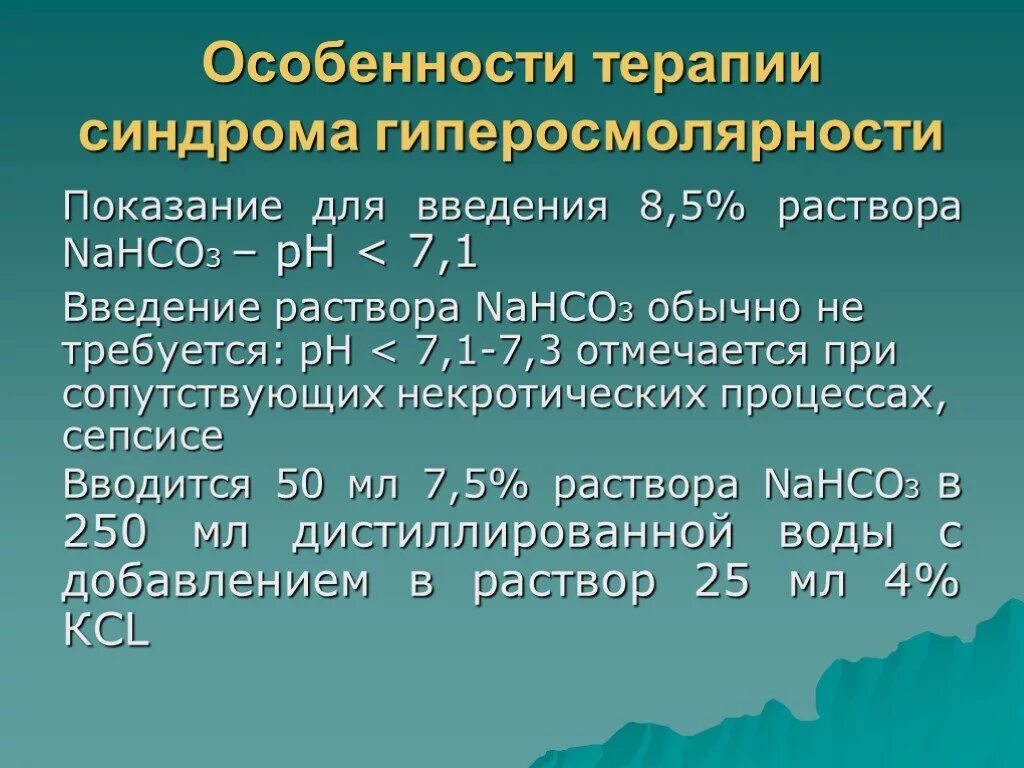 Особенности терапии синдрома гиперосмолярности

Показание для введения 8,5% раствора $NaHCO_3$ – pH < 7,1

Введение раствора $NaHCO_3$ обычно не требуется: pH < 7,1-7,3 отмечается при сопутствующих некротических процессах, сепсисе

Вводится 50 мл 7,5% раствора $NaHCO_3$ в 250 мл дистиллированной воды с добавлением в раствор 25 мл 4% KCL